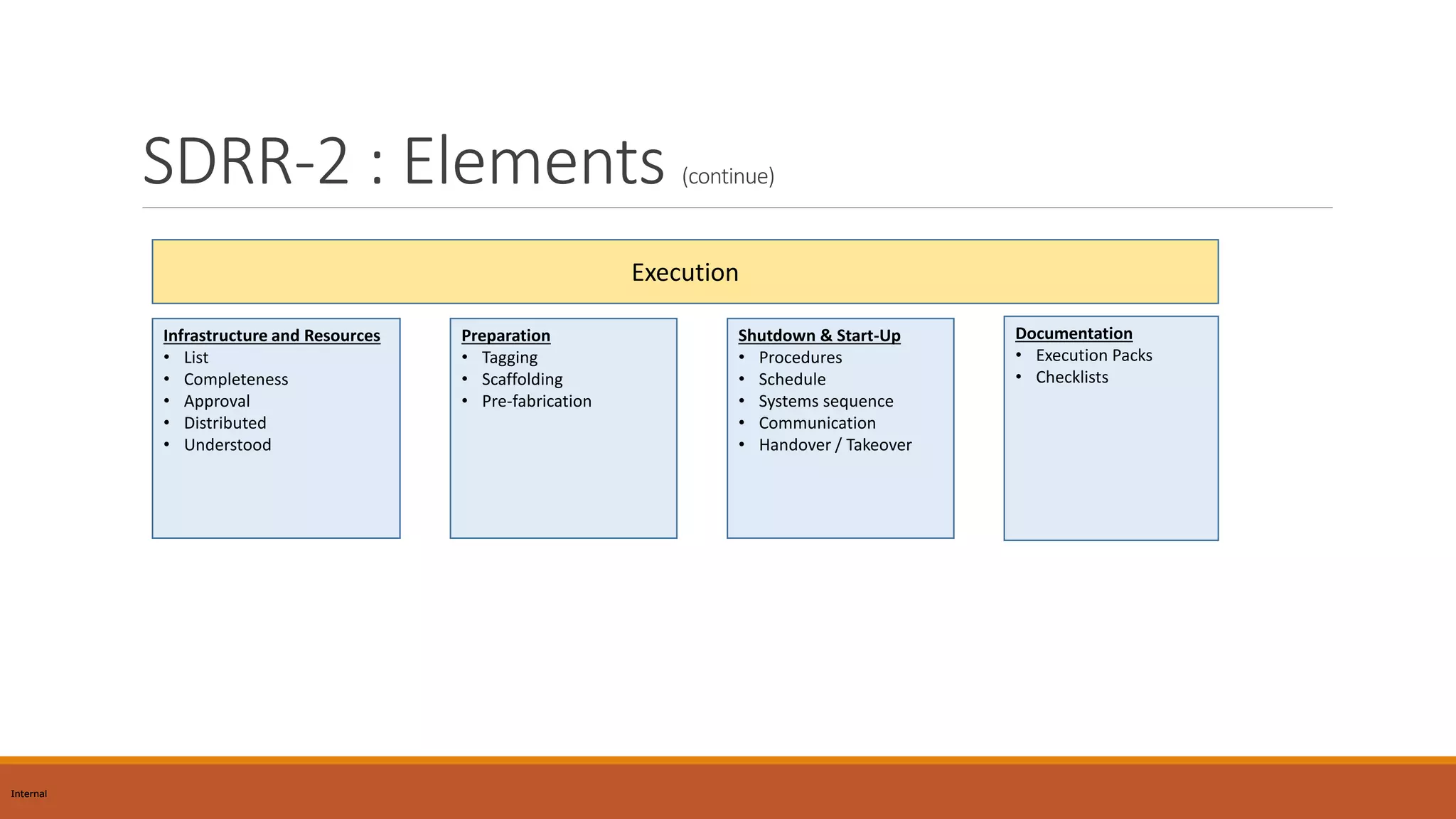 SDRR-2 : Elements (continue)

Execution

Infrastructure and Resources
• List
• Completeness
• Approval
• Distributed
• Understood

Preparation
• Tagging
• Scaffolding
• Pre-fabrication

Shutdown & Start-Up
• Procedures
• Schedule
• Systems sequence
• Communication
• Handover / Takeover

Documentation
• Execution Packs
• Checklists

Internal